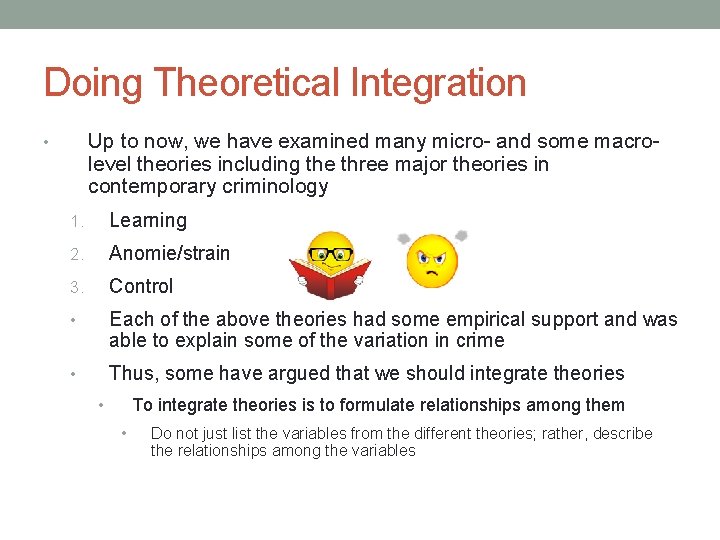 Doing Theoretical Integration

• Up to now, we have examined many micro- and some macro-level theories including the three major theories in contemporary criminology

1. Learning
2. Anomie/strain
3. Control

• Each of the above theories had some empirical support and was able to explain some of the variation in crime

• Thus, some have argued that we should integrate theories

• To integrate theories is to formulate relationships among them

• Do not just list the variables from the different theories; rather, describe the relationships among the variables